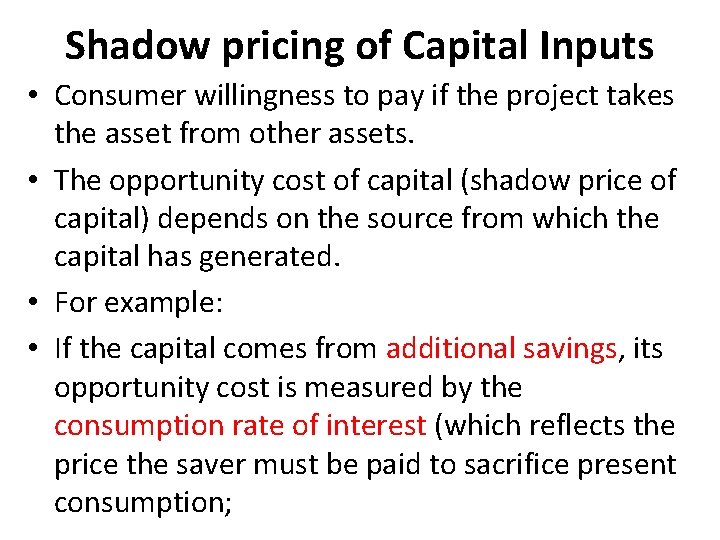 Shadow pricing of Capital Inputs

• Consumer willingness to pay if the project takes the asset from other assets.

• The opportunity cost of capital (shadow price of capital) depends on the source from which the capital has generated.

• For example:

• If the capital comes from additional savings, its opportunity cost is measured by the consumption rate of interest (which reflects the price the saver must be paid to sacrifice present consumption;